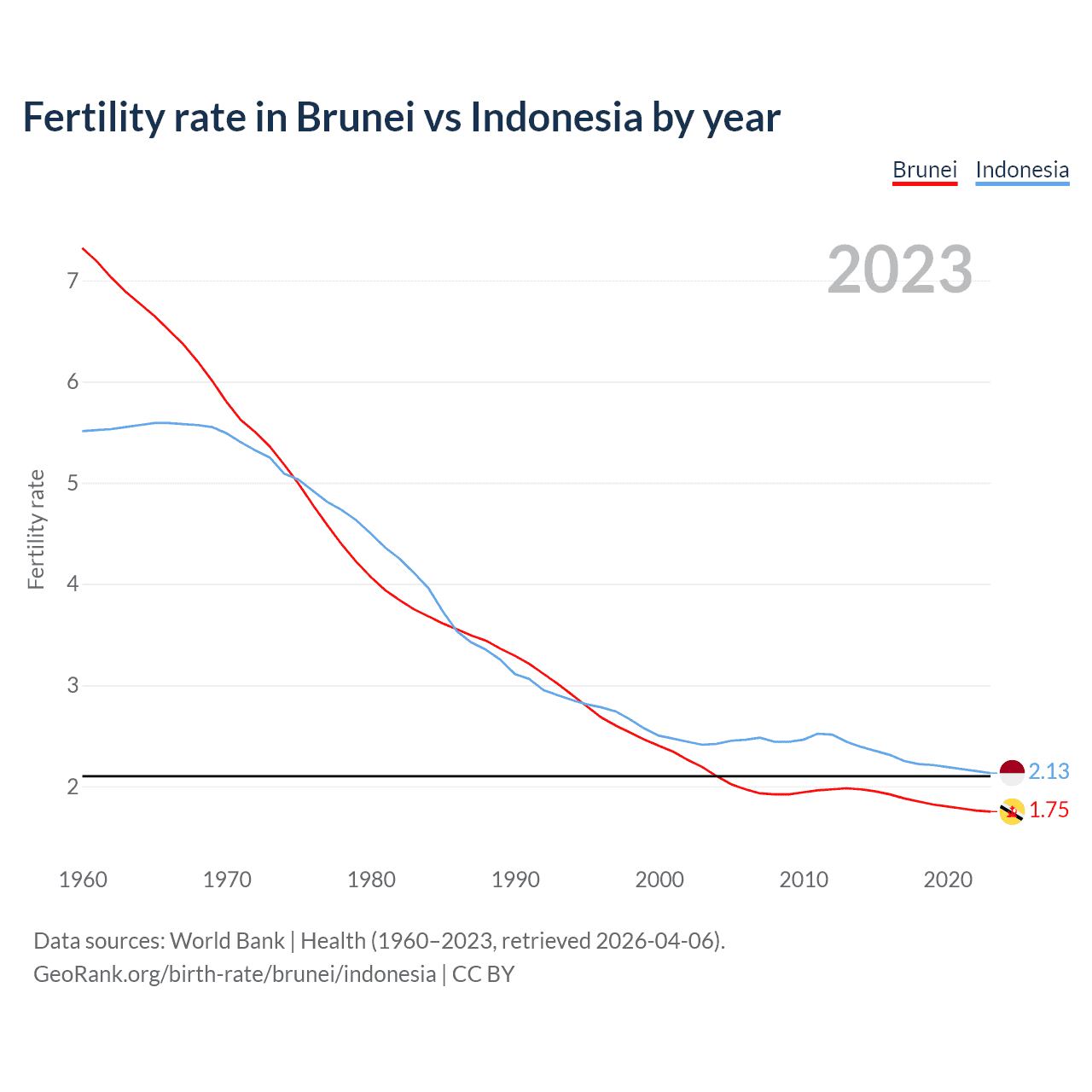 Fertility rate in Brunei vs Indonesia by year

Brunei Indonesia

2023

Fertility rate

7
6
5
4
3
2

2.13
1.75

1960 1970 1980 1990 2000 2010 2020

Data sources: World Bank | Health (1960–2023, retrieved 2026-04-06).
GeoRank.org/birth-rate/brunei/indonesia | CC BY